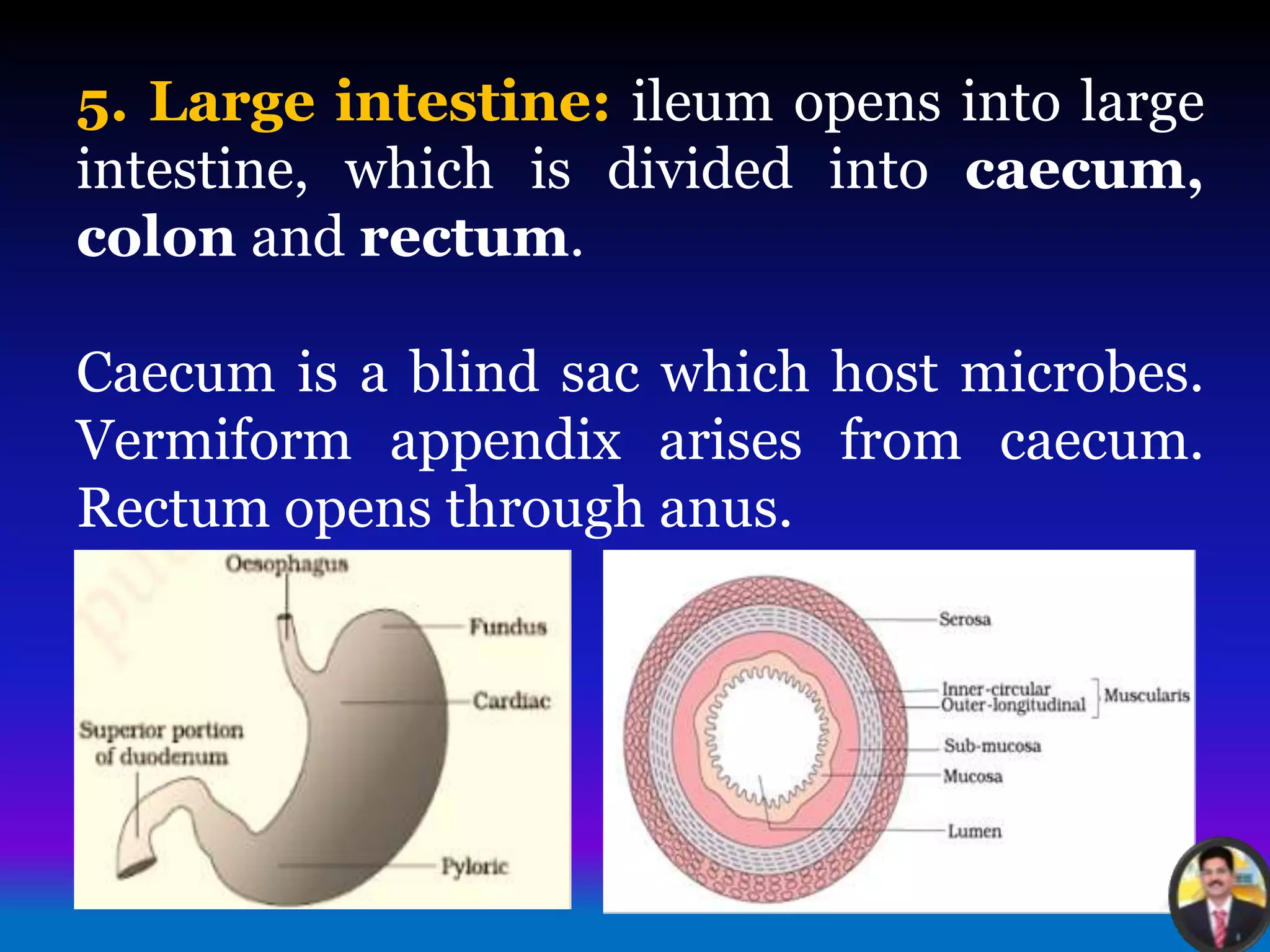 5. Large intestine: ileum opens into large intestine, which is divided into caecum, colon and rectum.

Caecum is a blind sac which host microbes. Vermiform appendix arises from caecum. Rectum opens through anus.

Oesophagus
Fundus
Cardiac
Superior portion of duodenum
Pyloric

Serosa
Inner-circular
Outer-longitudinal
Muscularis
Sub-mucosa
Mucosa
Lumen